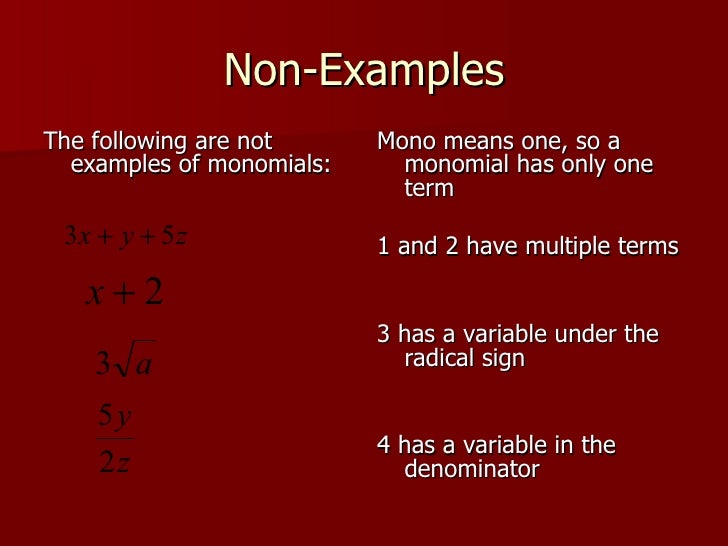 Non-Examples

The following are not examples of monomials:

$3x + y + 5z$

$x + 2$

$3\sqrt{a}$

$\frac{5y}{2z}$

Mono means one, so a monomial has only one term

1 and 2 have multiple terms

3 has a variable under the radical sign

4 has a variable in the denominator